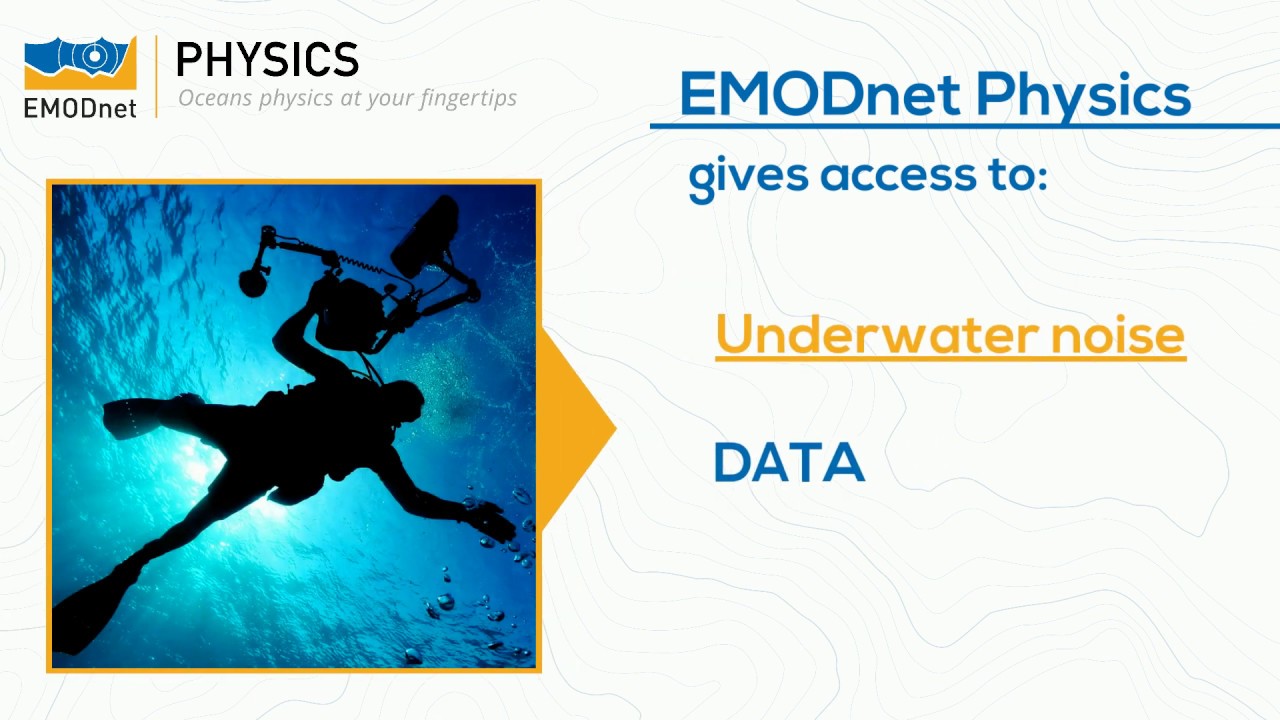 EMODnet
PHYSICS
Oceans physics at your fingertips

EMODnet Physics

gives access to:

Underwater noise

DATA